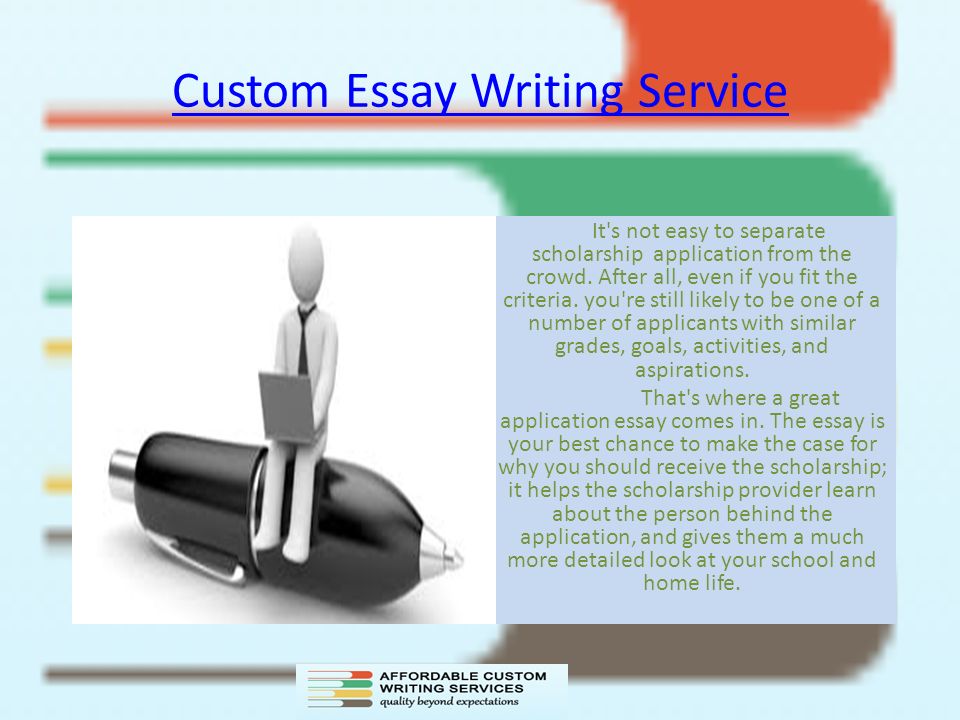 Custom Essay Writing Service

It's not easy to separate scholarship application from the crowd. After all, even if you fit the criteria. you're still likely to be one of a number of applicants with similar grades, goals, activities, and aspirations.

That's where a great application essay comes in. The essay is your best chance to make the case for why you should receive the scholarship; it helps the scholarship provider learn about the person behind the application, and gives them a much more detailed look at your school and home life.

AFFORDABLE CUSTOM WRITING SERVICES
quality beyond expectations